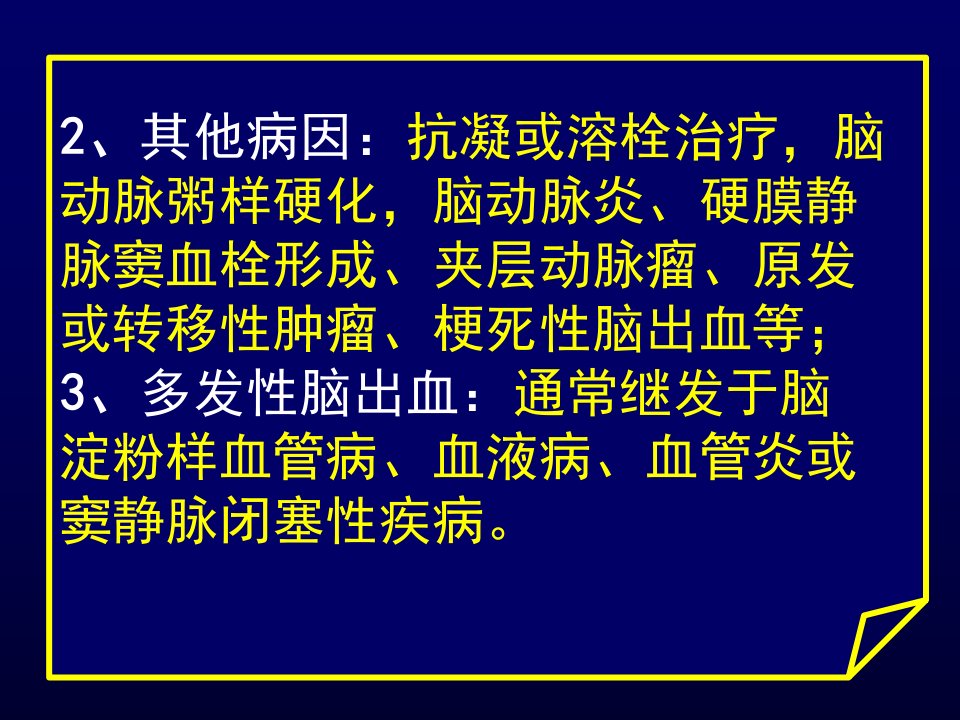 2、其他病因：抗凝或溶栓治疗，脑动脉粥样硬化，脑动脉炎、硬膜静脉窦血栓形成、夹层动脉瘤、原发或转移性肿瘤、梗死性脑出血等；
3、多发性脑出血：通常继发于脑淀粉样血管病、血液病、血管炎或窦静脉闭塞性疾病。